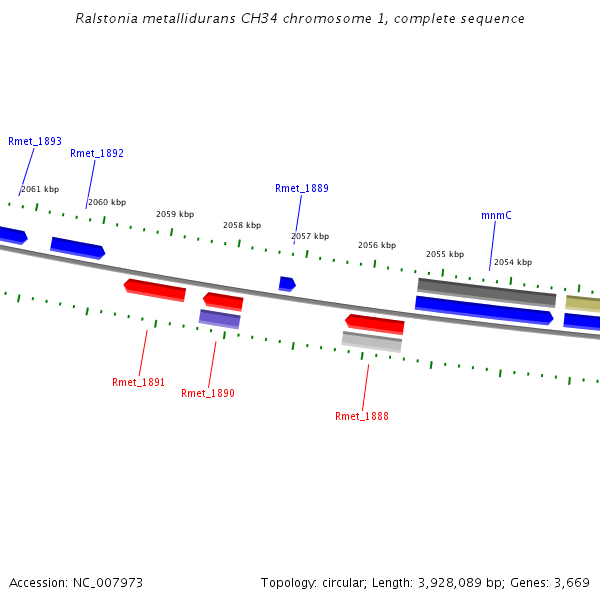 Ralstonia metallidurans CH34 chromosome 1, complete sequence

Rmet_1893

Rmet_1892

2061 kbp

2060 kbp

2059 kbp

2058 kbp

Rmet_1889

2057 kbp

2056 kbp

mnmC

2055 kbp

2054 kbp

Rmet_1891

Rmet_1890

Rmet_1888

Accession: NC_007973

Topology: circular; Length: 3,928,089 bp; Genes: 3,669